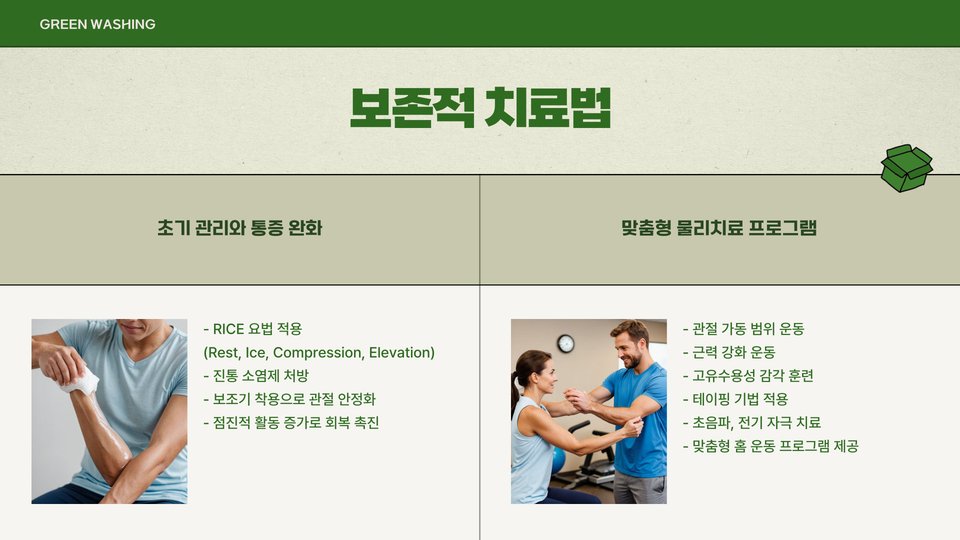 GREEN WASHING

보존적 치료법

초기 관리와 통증 완화

- RICE 요법 적용
(Rest, Ice, Compression, Elevation)
- 진통 소염제 처방
- 보조기 착용으로 관절 안정화
- 점진적 활동 증가로 회복 촉진

맞춤형 물리치료 프로그램

- 관절 가동 범위 운동
- 근력 강화 운동
- 고유수용성 감각 훈련
- 테이핑 기법 적용
- 초음파, 전기 자극 치료
- 맞춤형 홈 운동 프로그램 제공